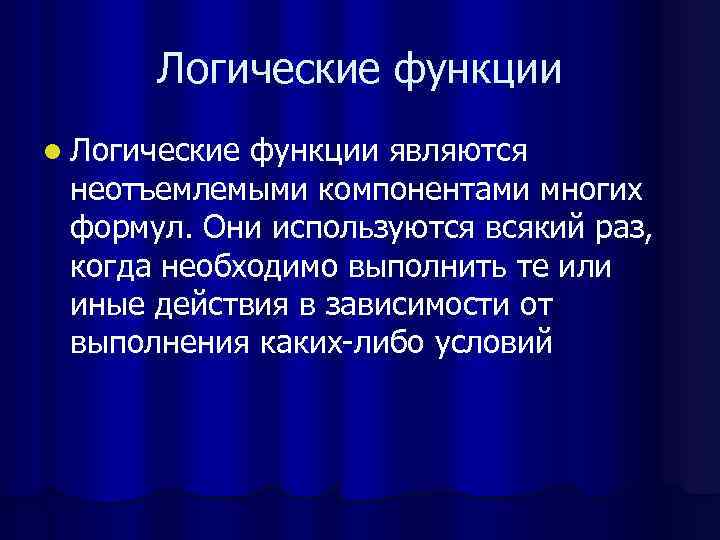 Логические функции

Логические функции являются неотъемлемыми компонентами многих формул. Они используются всякий раз, когда необходимо выполнить те или иные действия в зависимости от выполнения каких-либо условий